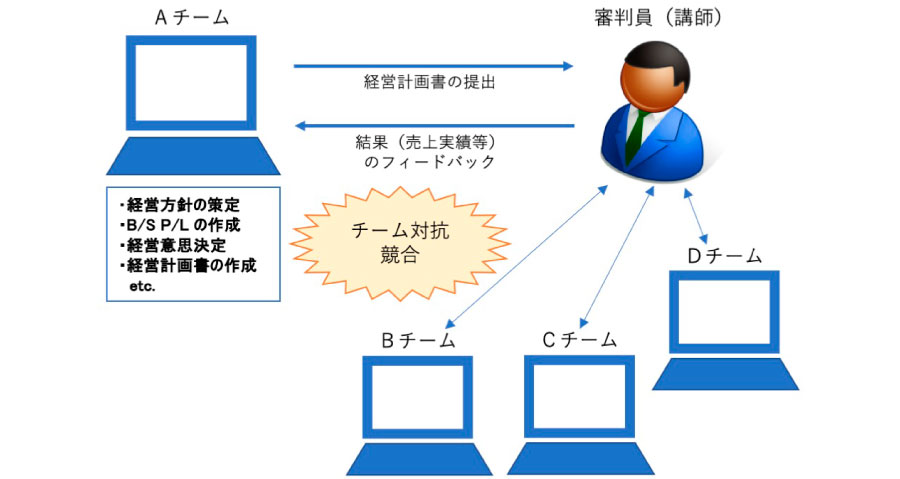 Aチーム

審判員（講師）

経営計画書の提出

結果（売上実績等）のフィードバック

・経営方針の策定
・B/S P/L の作成
・経営意思決定
・経営計画書の作成
etc.

チーム対抗
競合

Dチーム

Bチーム

Cチーム